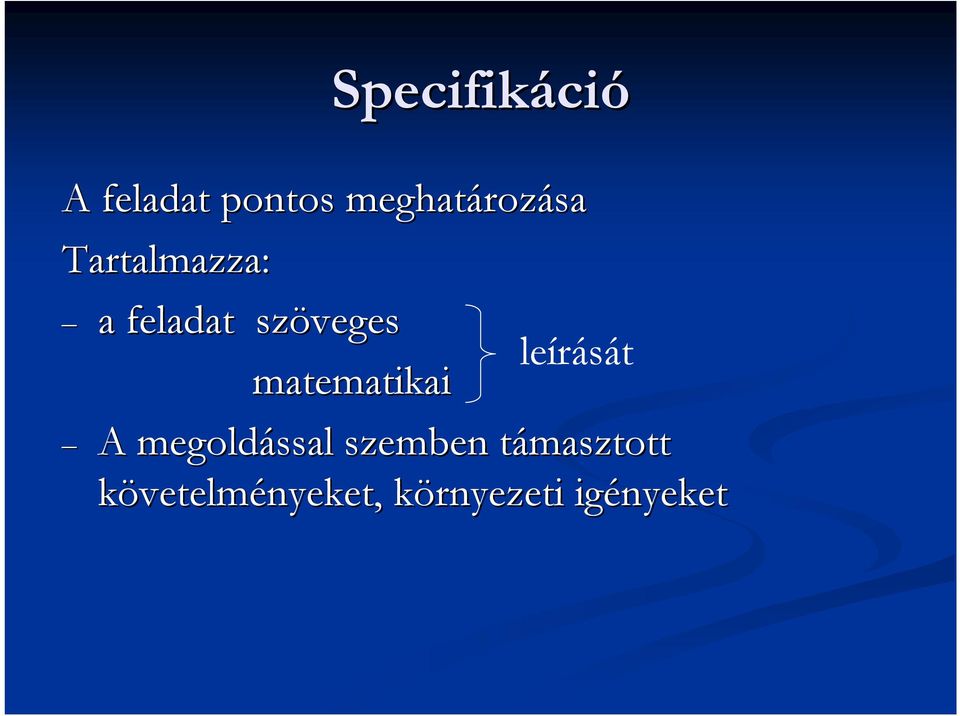 Specifikáció

A feladat pontos meghatározása

Tartalmazza:

– a feladat szöveges
matematikai
leírását

– A megoldással szemben támasztott követelményeket, környezeti igényeket